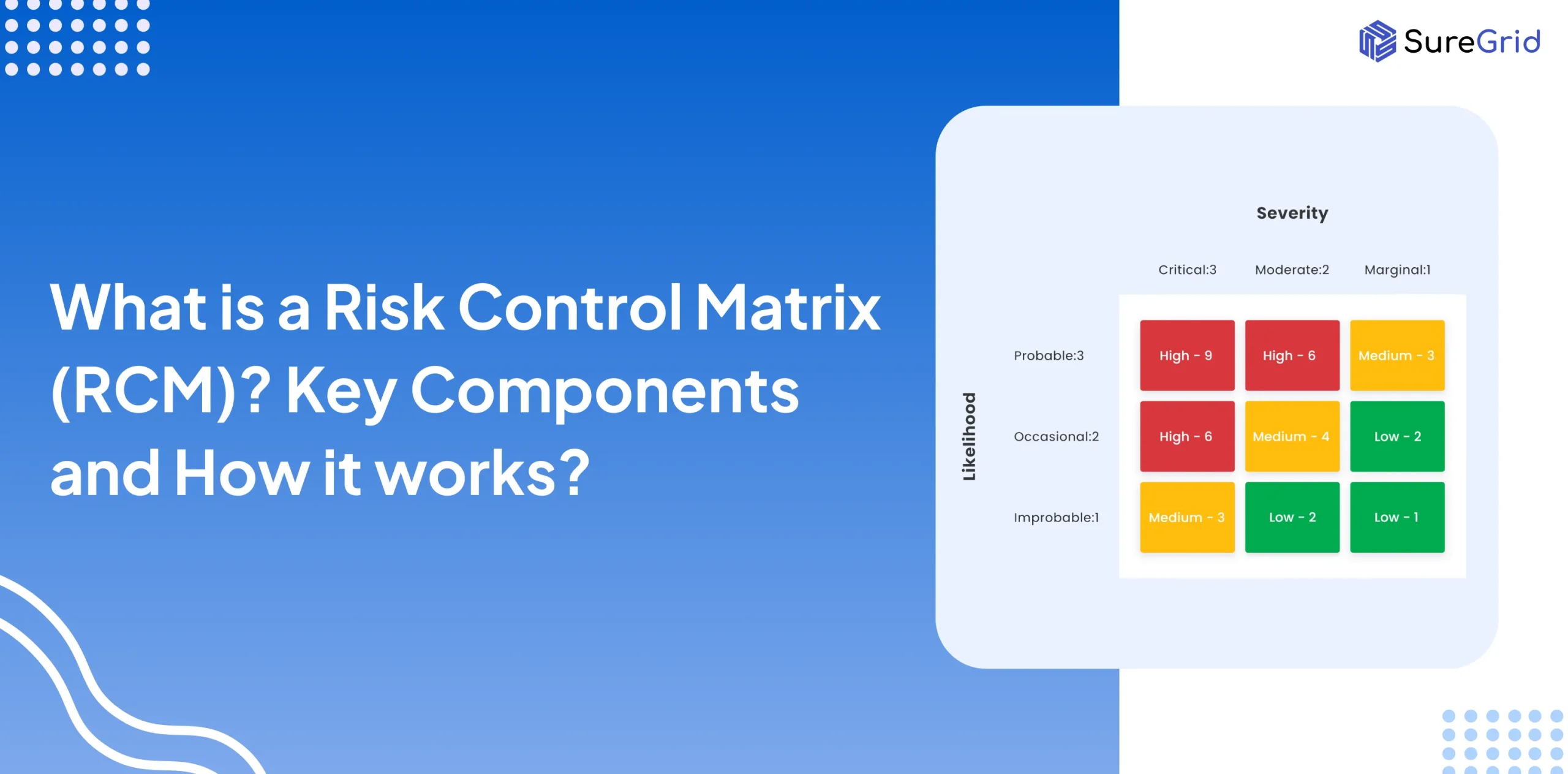 SureGrid

What is a Risk Control Matrix (RCM)? Key Components and How it works?

Severity

Likelihood

| | Critical:3 | Moderate:2 | Marginal:1 |
|---|---|---|---|
| Probable:3 | High - 9 | High - 6 | Medium - 3 |
| Occasional:2 | High - 6 | Medium - 4 | Low - 2 |
| Improbable:1 | Medium - 3 | Low - 2 | Low - 1 |